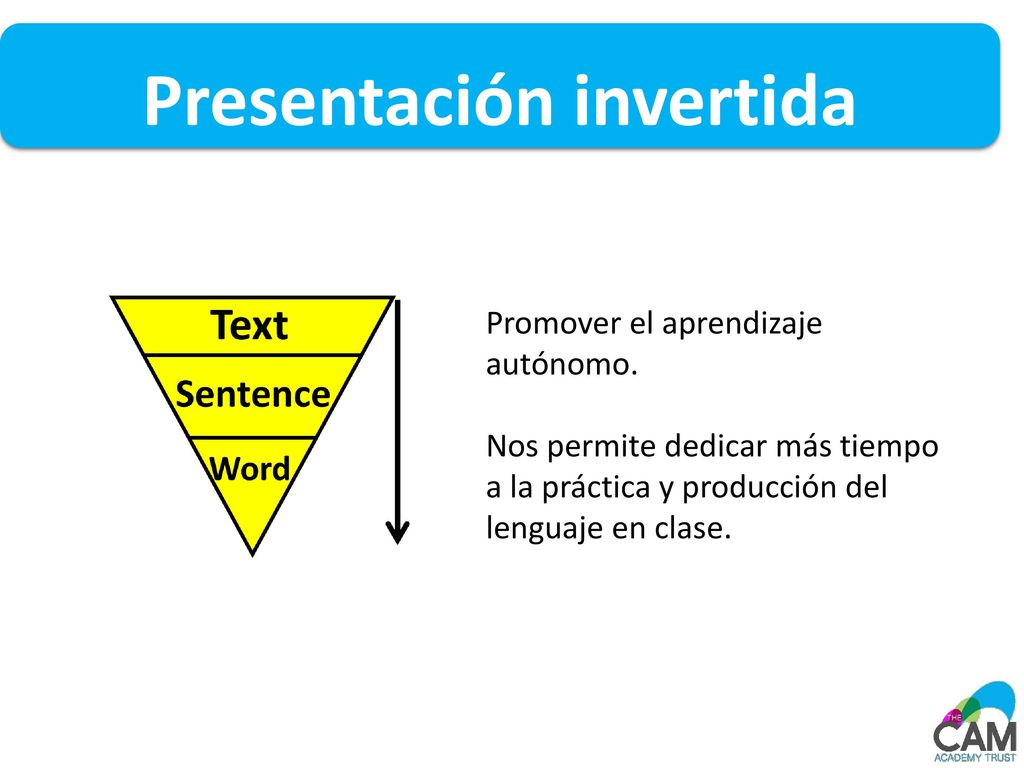 Presentación invertida

Text
Sentence
Word

Promover el aprendizaje autónomo.

Nos permite dedicar más tiempo a la práctica y producción del lenguaje en clase.

THE CAM ACADEMY TRUST